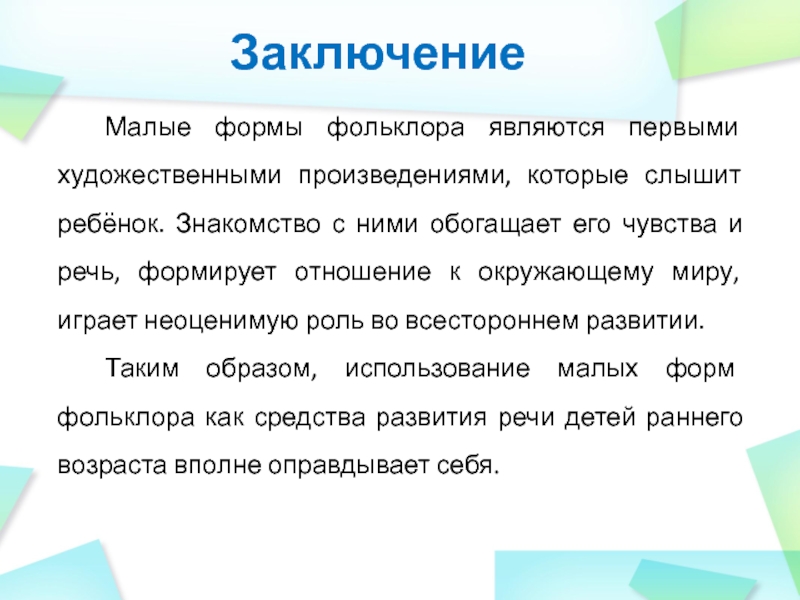 Заключение

Малые формы фольклора являются первыми художественными произведениями, которые слышит ребёнок. Знакомство с ними обогащает его чувства и речь, формирует отношение к окружающему миру, играет неоценимую роль во всестороннем развитии.

Таким образом, использование малых форм фольклора как средства развития речи детей раннего возраста вполне оправдывает себя.